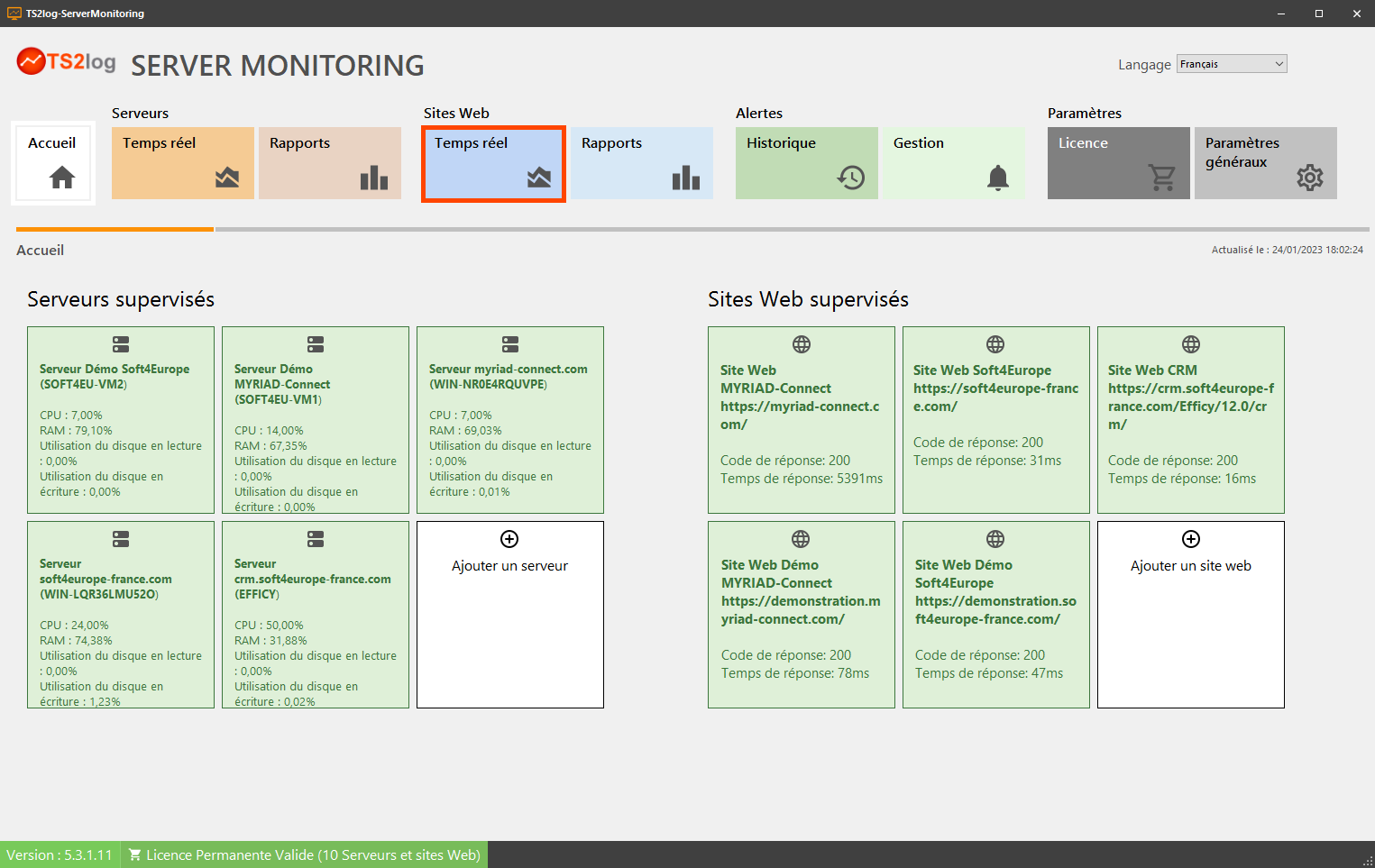 TS2log-ServerMonitoring

TS2log SERVER MONITORING

Langage Français

Accueil

Serveurs
Temps réel
Rapports

Sites Web
Temps réel
Rapports

Alertes
Historique
Gestion

Paramètres
Licence
Paramètres généraux

Accueil

Actualisé le : 24/01/2023 18:02:24

Serveurs supervisés

Serveur Démo Soft4Europe (SOFT4EU-VM2)
CPU : 7,00%
RAM : 79,10%
Utilisation du disque en lecture : 0,00%
Utilisation du disque en écriture : 0,00%

Serveur Démo MYRIAD-Connect (SOFT4EU-VM1)
CPU : 14,00%
RAM : 67,35%
Utilisation du disque en lecture : 0,00%
Utilisation du disque en écriture : 0,00%

Serveur myriad-connect.com (WIN-NR0E4RQUVPE)
CPU : 7,00%
RAM : 69,03%
Utilisation du disque en lecture : 0,00%
Utilisation du disque en écriture : 0,01%

Serveur soft4europe-france.com (WIN-LQR36LMU52O)
CPU : 24,00%
RAM : 74,38%
Utilisation du disque en lecture : 0,00%
Utilisation du disque en écriture : 1,23%

Serveur crm.soft4europe-france.com (EFFICY)
CPU : 50,00%
RAM : 31,88%
Utilisation du disque en lecture : 0,00%
Utilisation du disque en écriture : 0,02%

Ajouter un serveur

Sites Web supervisés

Site Web MYRIAD-Connect https://myriad-connect.com/
Code de réponse: 200
Temps de réponse: 5391ms

Site Web Soft4Europe https://soft4europe-france.com/
Code de réponse: 200
Temps de réponse: 31ms

Site Web CRM https://crm.soft4europe-france.com/Efficy/12.0/crm/
Code de réponse: 200
Temps de réponse: 16ms

Site Web Démo MYRIAD-Connect https://demonstration.myriad-connect.com/
Code de réponse: 200
Temps de réponse: 78ms

Site Web Démo Soft4Europe https://demonstration.soft4europe-france.com/
Code de réponse: 200
Temps de réponse: 47ms

Ajouter un site web

Version : 5.3.1.11
Licence Permanente Valide (10 Serveurs et sites Web)